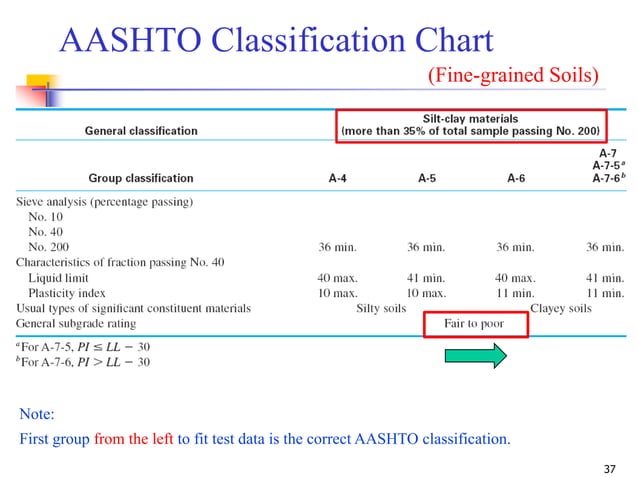 AASHTO Classification Chart

(Fine-grained Soils)

| General classification | Silt-clay materials (more than 35% of total sample passing No. 200) | | | |
|---|---|---|---|---|
| Group classification | A-4 | A-5 | A-6 | A-7 A-7-5$^a$ A-7-6$^b$ |
| Sieve analysis (percentage passing) | | | | |
| No. 10 | | | | |
| No. 40 | | | | |
| No. 200 | 36 min. | 36 min. | 36 min. | 36 min. |
| Characteristics of fraction passing No. 40 | | | | |
| Liquid limit | 40 max. | 41 min. | 40 max. | 41 min. |
| Plasticity index | 10 max. | 10 max. | 11 min. | 11 min. |
| Usual types of significant constituent materials | Silty soils | | Clayey soils | |
| General subgrade rating | Fair to poor | | | |

$^a$For A-7-5, $PI \leq LL - 30$
$^b$For A-7-6, $PI > LL - 30$

Note:
First group from the left to fit test data is the correct AASHTO classification.

37